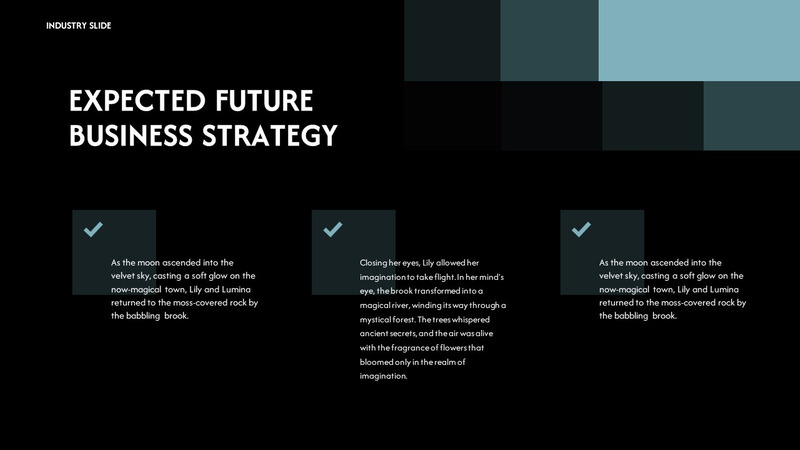 INDUSTRY SLIDE

EXPECTED FUTURE BUSINESS STRATEGY

As the moon ascended into the velvet sky, casting a soft glow on the now-magical town, Lily and Lumina returned to the moss-covered rock by the babbling brook.

Closing her eyes, Lily allowed her imagination to take flight. In her mind's eye, the brook transformed into a magical river, winding its way through a mystical forest. The trees whispered ancient secrets, and the air was alive with the fragrance of flowers that bloomed only in the realm of imagination.

As the moon ascended into the velvet sky, casting a soft glow on the now-magical town, Lily and Lumina returned to the moss-covered rock by the babbling brook.